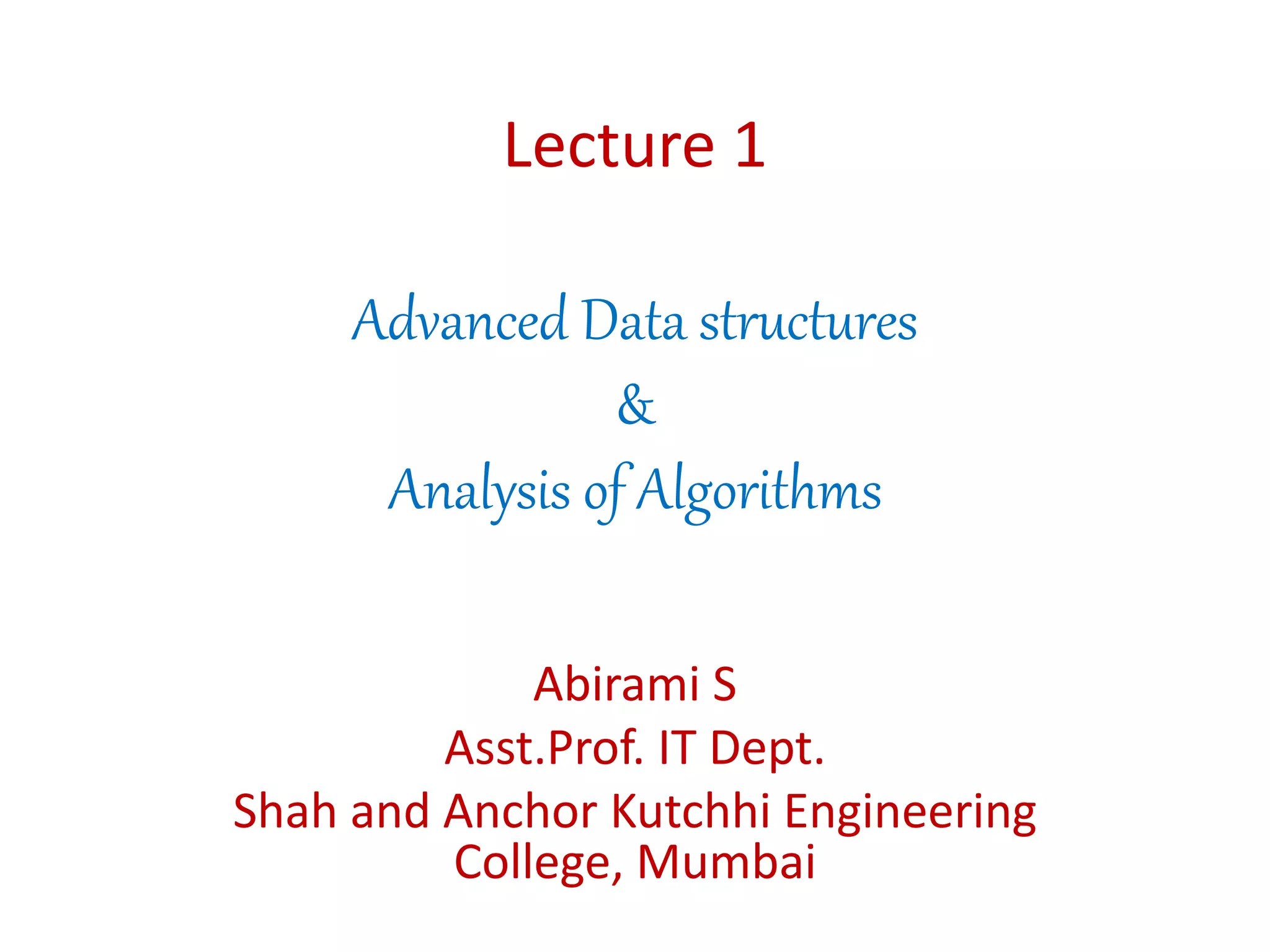 Lecture 1

Advanced Data structures
&
Analysis of Algorithms

Abirami S
Asst.Prof. IT Dept.
Shah and Anchor Kutchhi Engineering College, Mumbai